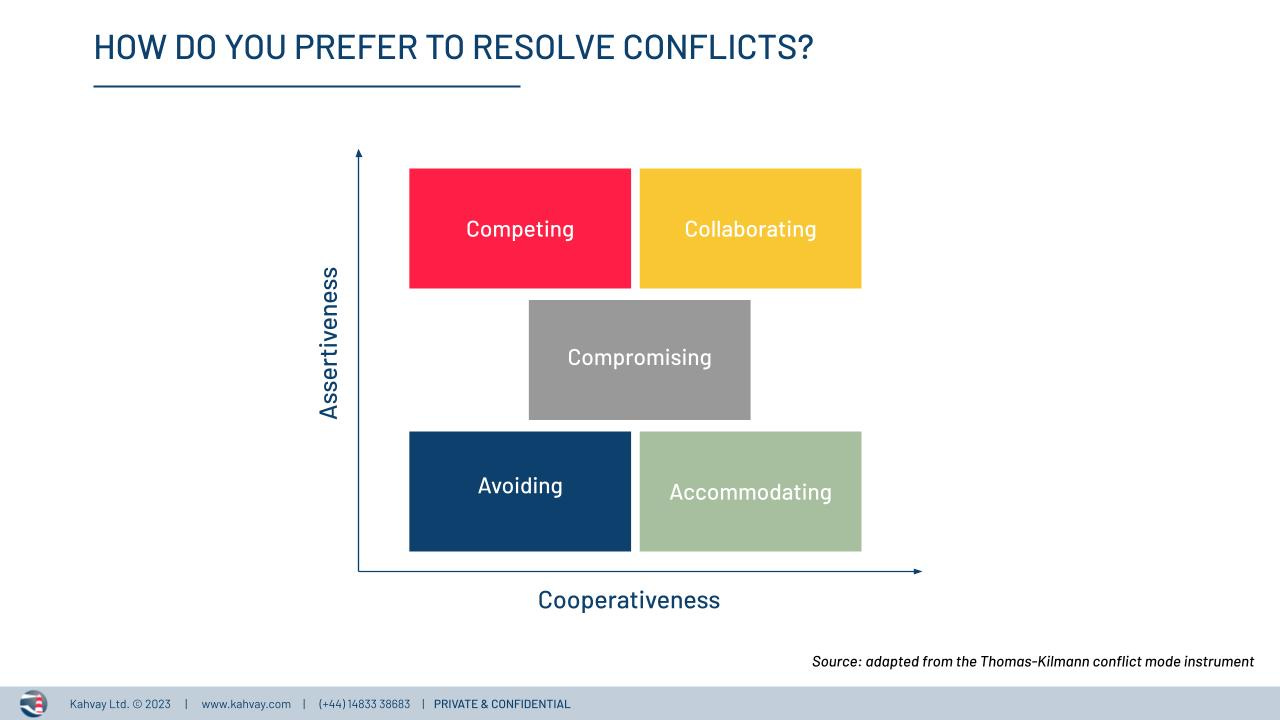 HOW DO YOU PREFER TO RESOLVE CONFLICTS?

Assertiveness

Competing

Collaborating

Compromising

Avoiding

Accommodating

Cooperativeness

Source: adapted from the Thomas-Kilmann conflict mode instrument

Kahvay Ltd. © 2023 | www.kahvay.com | (+44) 14833 38683 | PRIVATE & CONFIDENTIAL